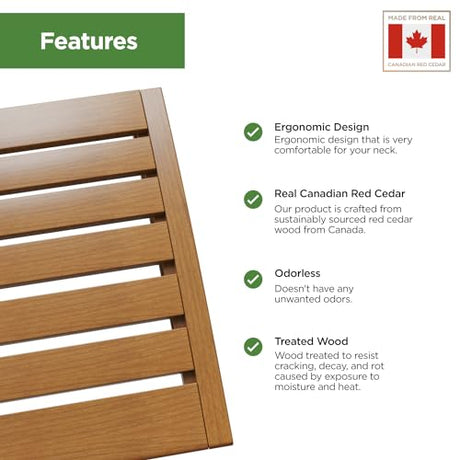 Features

MADE FROM REAL
CANADIAN RED CEDAR

Ergonomic Design
Ergonomic design that is very comfortable for your neck.

Real Canadian Red Cedar
Our product is crafted from sustainably sourced red cedar wood from Canada.

Odorless
Doesn't have any unwanted odors.

Treated Wood
Wood treated to resist cracking, decay, and rot caused by exposure to moisture and heat.